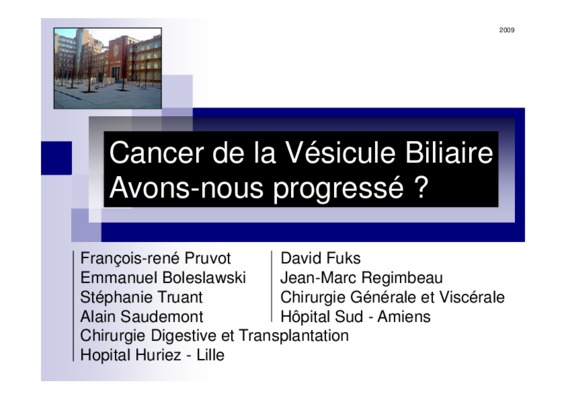 2009

Cancer de la Vésicule Biliaire
Avons-nous progressé ?

François-rené Pruvot
Emmanuel Boleslawski
Stéphanie Truant
Alain Saudemont
Chirurgie Digestive et Transplantation
Hopital Huriez - Lille

David Fuks
Jean-Marc Regimbeau
Chirurgie Générale et Viscérale
Hôpital Sud - Amiens